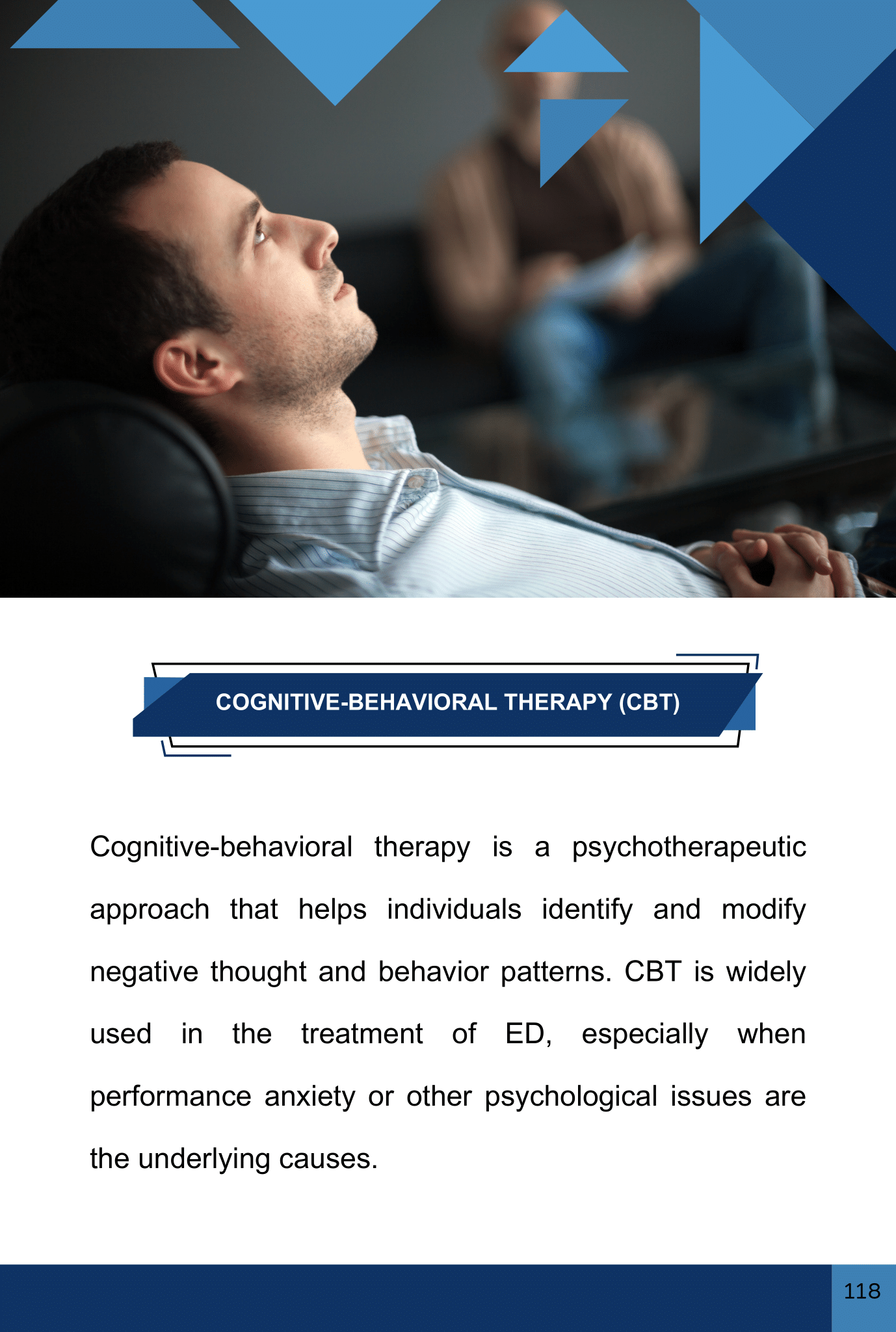 COGNITIVE-BEHAVIORAL THERAPY (CBT)

Cognitive-behavioral therapy is a psychotherapeutic approach that helps individuals identify and modify negative thought and behavior patterns. CBT is widely used in the treatment of ED, especially when performance anxiety or other psychological issues are the underlying causes.

118